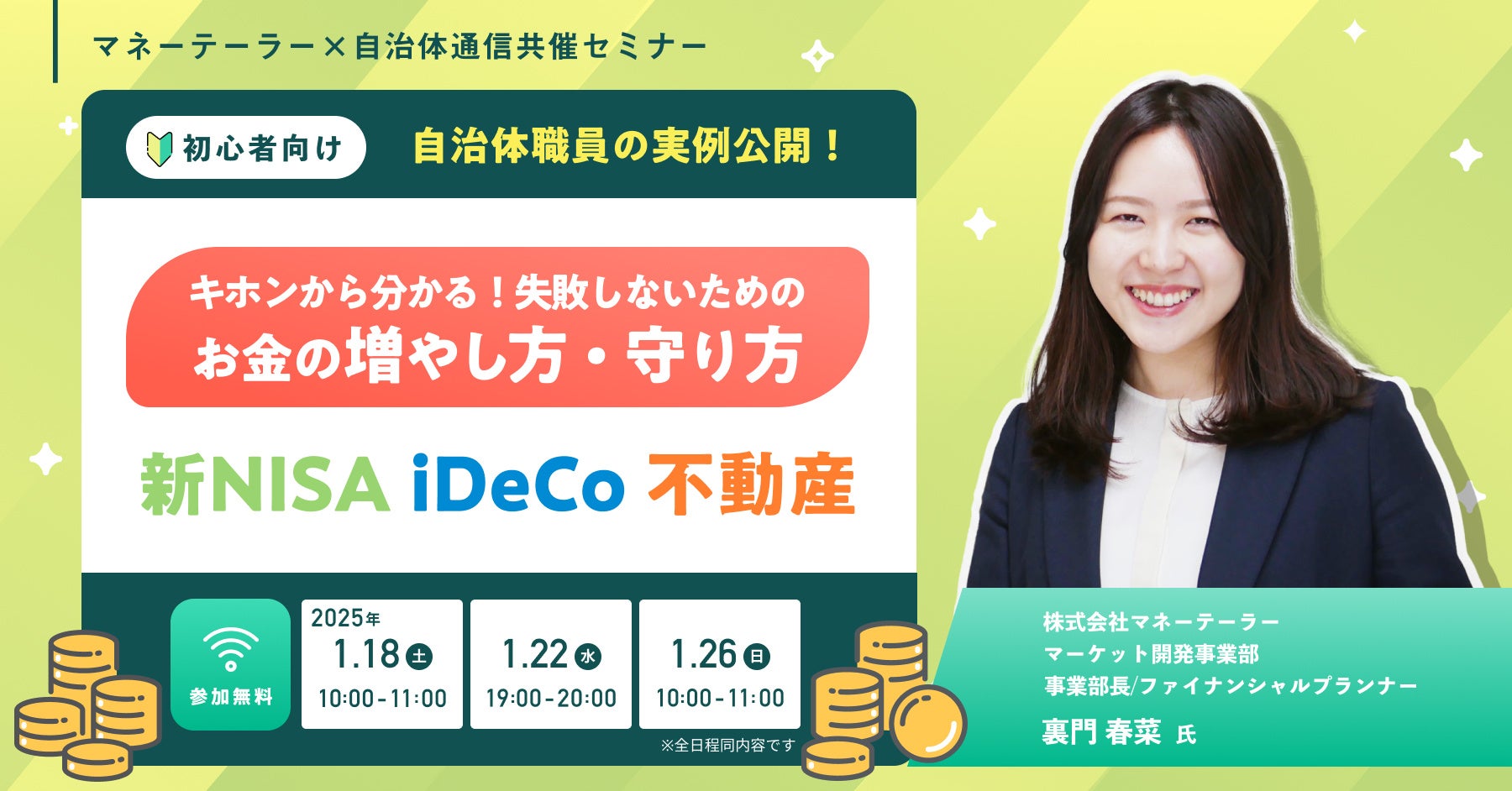 マネーテーラー×自治体通信共催セミナー

初心者向け

自治体職員の実例公開！

キホンから分かる！失敗しないための
お金の増やし方・守り方

新NISA iDeCo 不動産

参加無料

2025年
1.18 土
10:00-11:00

1.22 水
19:00-20:00

1.26 日
10:00-11:00

※全日程同内容です

株式会社マネーテーラー
マーケット開発事業部
事業部長/ファイナンシャルプランナー
裏門 春菜 氏